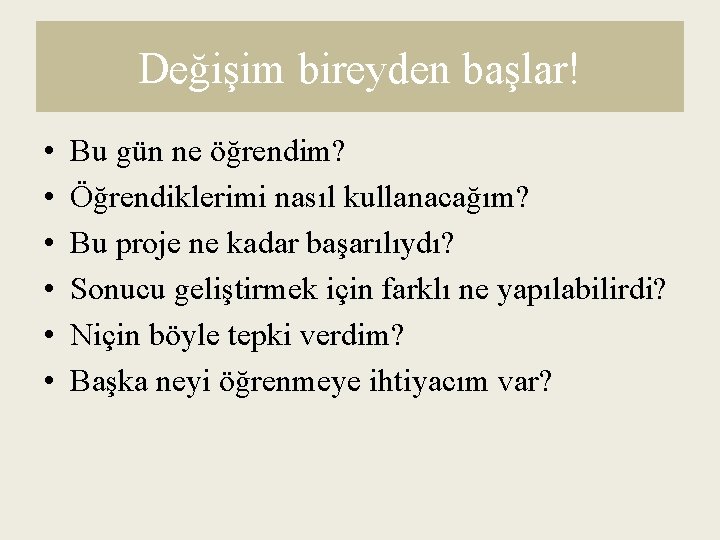 Değişim bireyden başlar!

• Bu gün ne öğrendim?
• Öğrendiklerimi nasıl kullanacağım?
• Bu proje ne kadar başarılıydı?
• Sonucu geliştirmek için farklı ne yapılabilirdi?
• Niçin böyle tepki verdim?
• Başka neyi öğrenmeye ihtiyacım var?